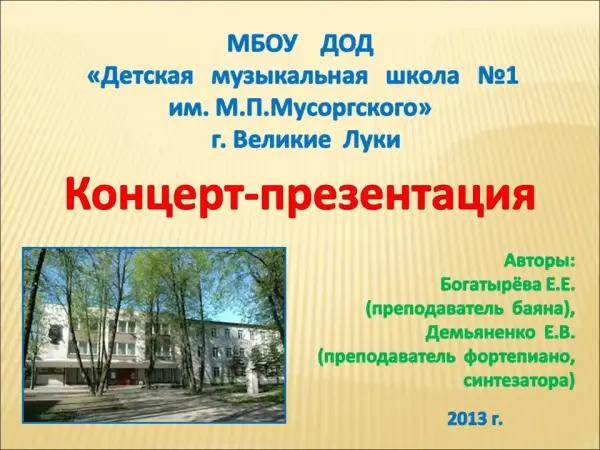 МБОУ ДОД
«Детская музыкальная школа №1 им. М.П.Мусоргского»
г. Великие Луки

Концерт-презентация

Авторы:
Богатырёва Е.Е.
(преподаватель баяна),
Демьяненко Е.В.
(преподаватель фортепиано, синтезатора)

2013 г.